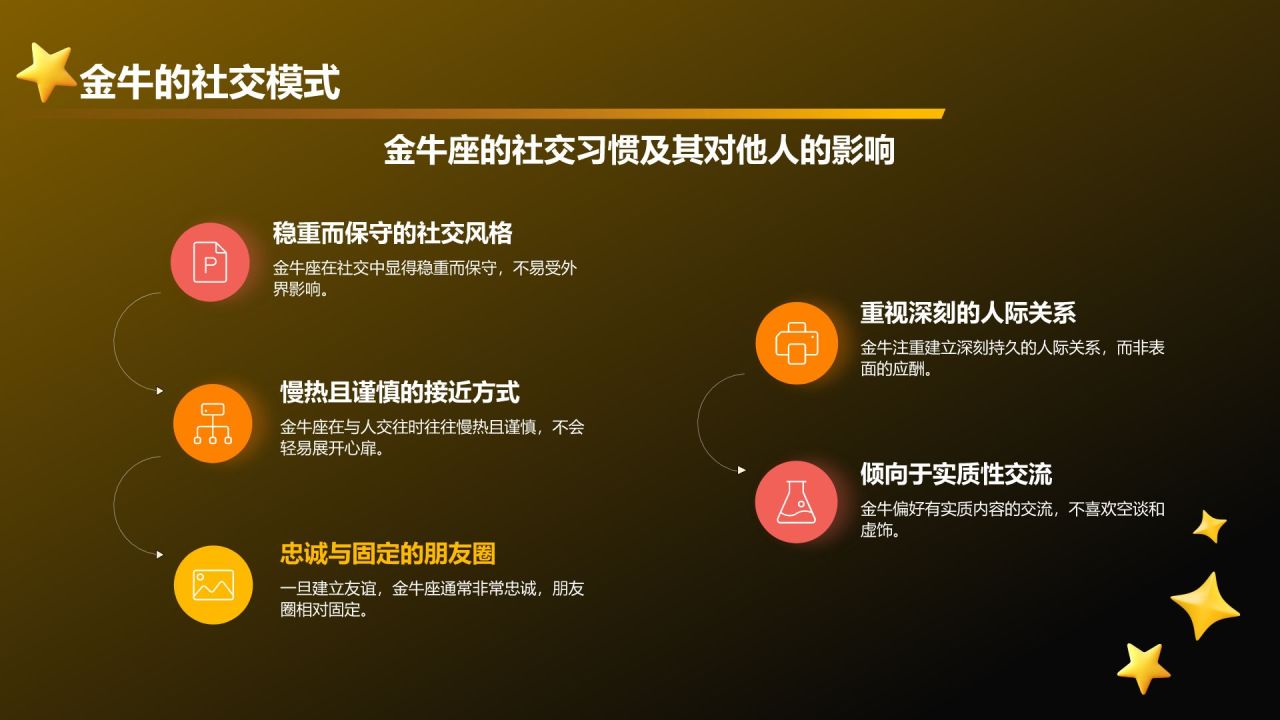 金牛的社交模式

金牛座的社交习惯及其对他人的影响

稳重而保守的社交风格
金牛座在社交中显得稳重而保守，不易受外界影响。

慢热且谨慎的接近方式
金牛座在与人交往时往往慢热且谨慎，不会轻易展开心扉。

忠诚与固定的朋友圈
一旦建立友谊，金牛座通常非常忠诚，朋友圈相对固定。

重视深刻的人际关系
金牛注重建立深刻持久的人际关系，而非表面的应酬。

倾向于实质性交流
金牛偏好有实质内容的交流，不喜欢空谈和虚饰。